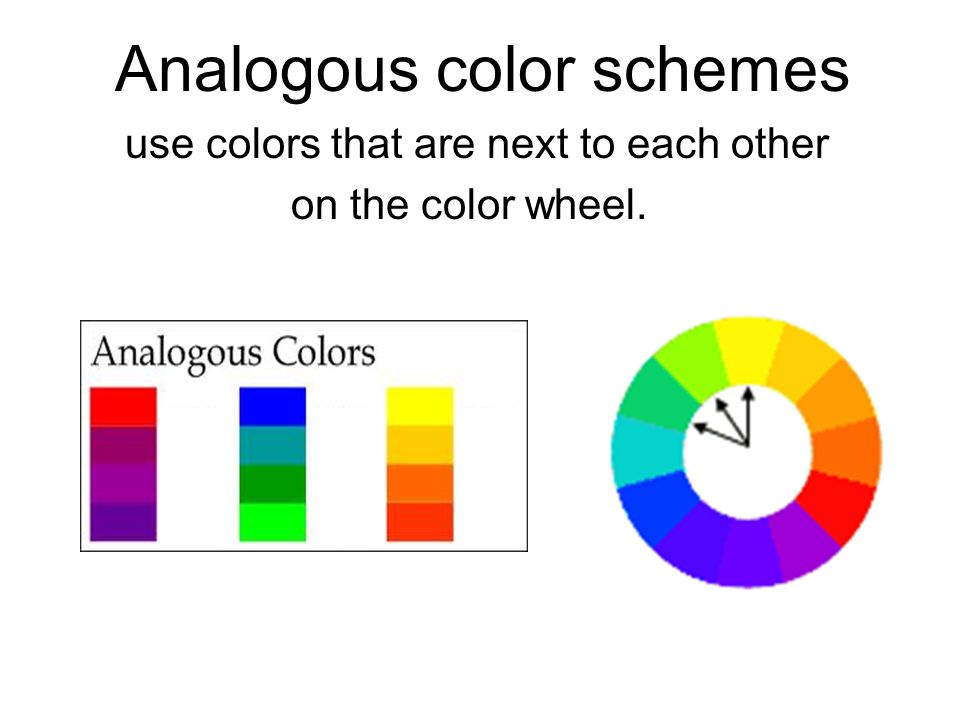 Analogous color schemes

use colors that are next to each other on the color wheel.

Analogous Colors